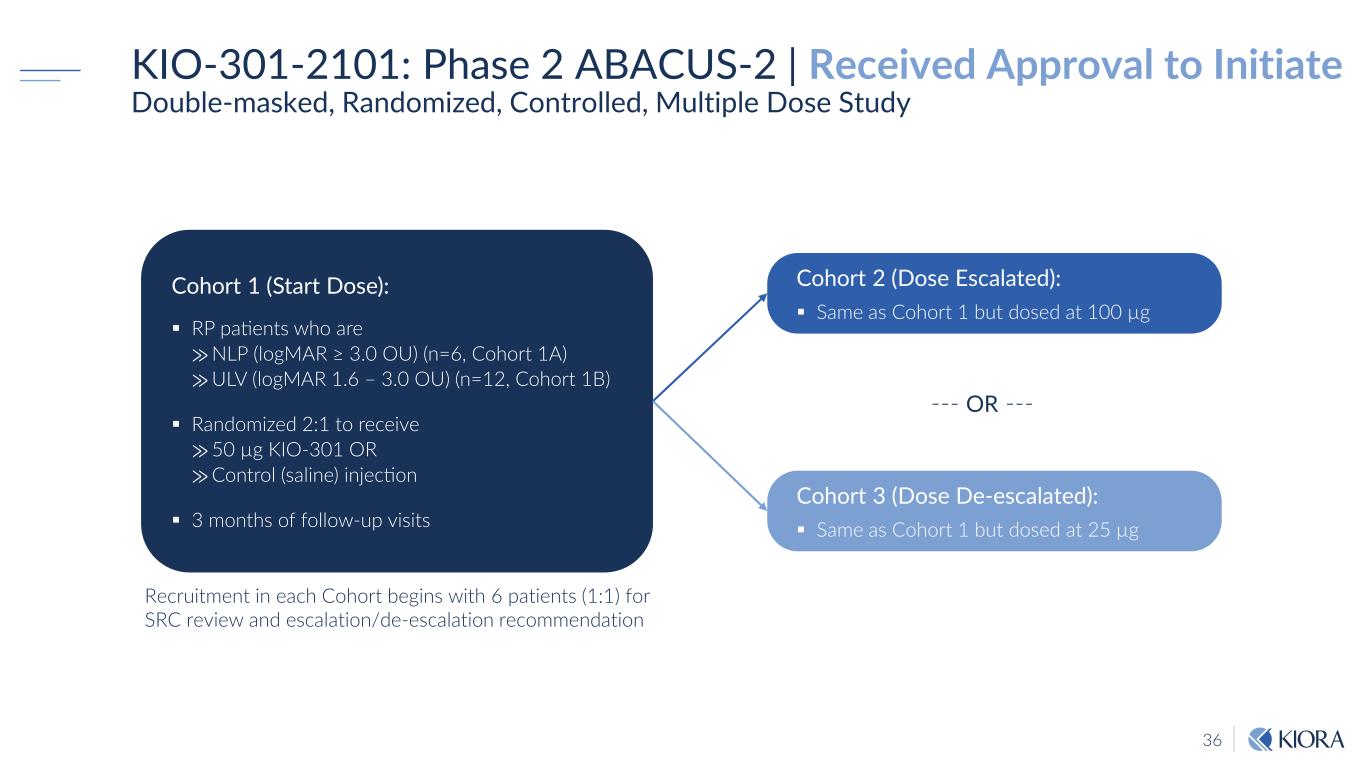 KIO-301-2101: Phase 2 ABACUS-2 | Received Approval to Initiate
Double-masked, Randomized, Controlled, Multiple Dose Study

Cohort 1 (Start Dose):

▪ RP patients who are
≫ NLP (logMAR ≥ 3.0 OU) (n=6, Cohort 1A)
≫ ULV (logMAR 1.6 – 3.0 OU) (n=12, Cohort 1B)

▪ Randomized 2:1 to receive
≫ 50 µg KIO-301 OR
≫ Control (saline) injection

▪ 3 months of follow-up visits

Recruitment in each Cohort begins with 6 patients (1:1) for SRC review and escalation/de-escalation recommendation

Cohort 2 (Dose Escalated):
▪ Same as Cohort 1 but dosed at 100 µg

--- OR ---

Cohort 3 (Dose De-escalated):
▪ Same as Cohort 1 but dosed at 25 µg

36 KIORA